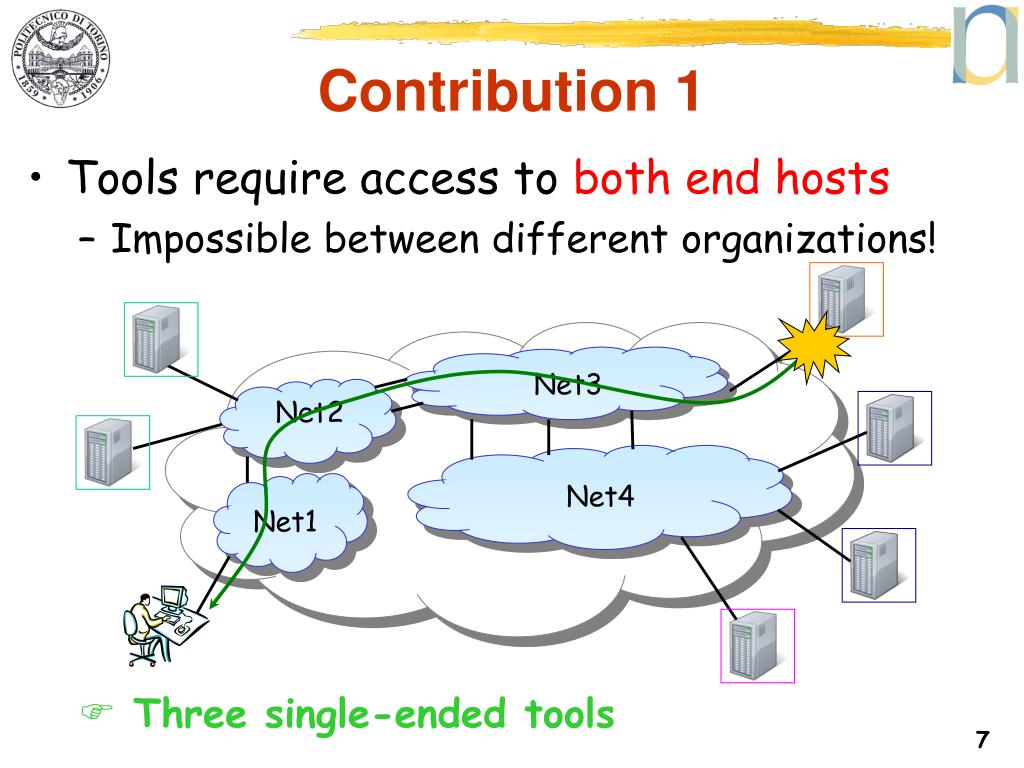 POLITECNICO DI TORINO 1859 1906

Contribution 1

• Tools require access to both end hosts
– Impossible between different organizations!

Net2

Net3

Net1

Net4

☞ Three single-ended tools

7